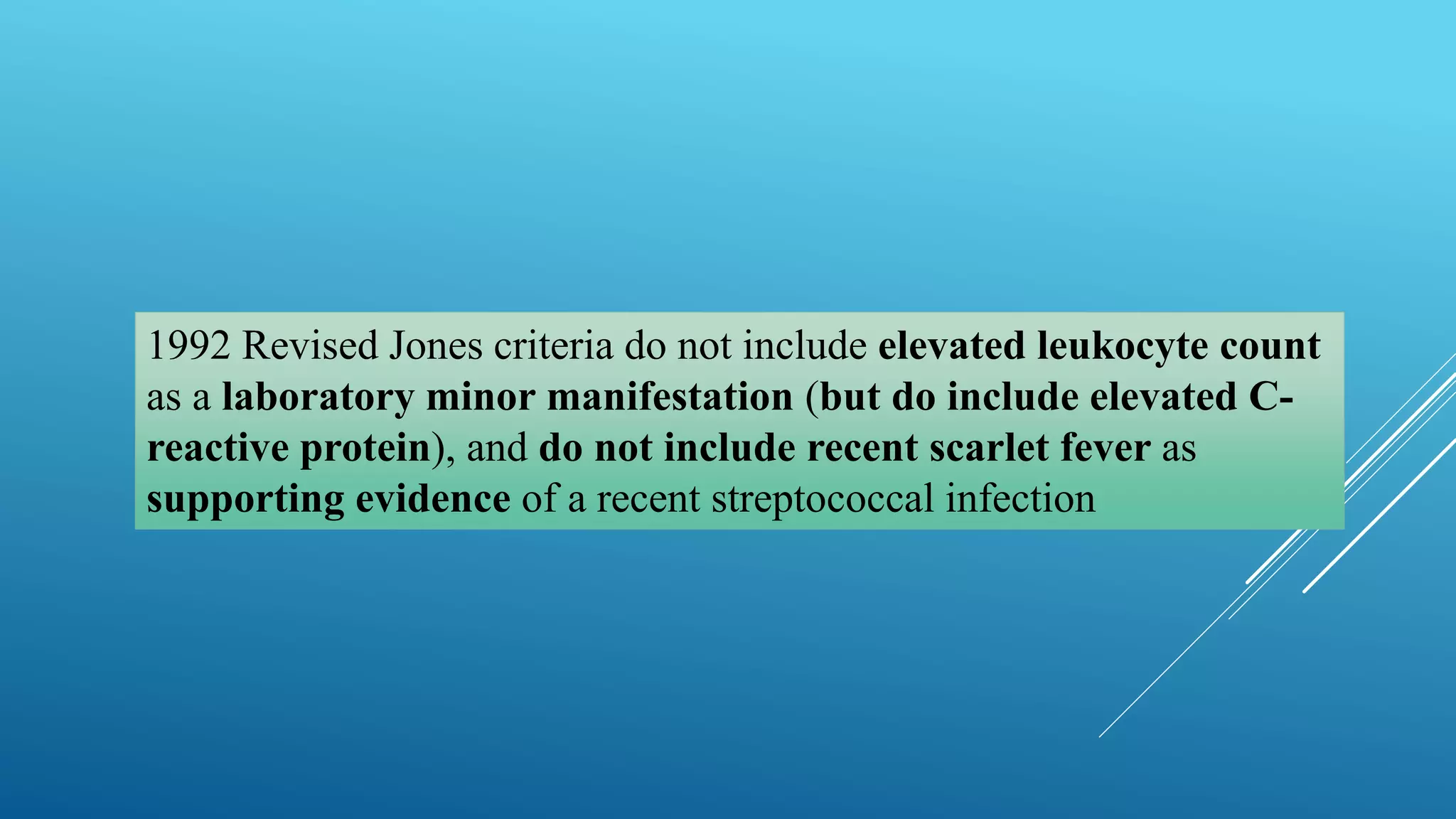 1992 Revised Jones criteria do not include elevated leukocyte count as a laboratory minor manifestation (but do include elevated C-reactive protein), and do not include recent scarlet fever as supporting evidence of a recent streptococcal infection